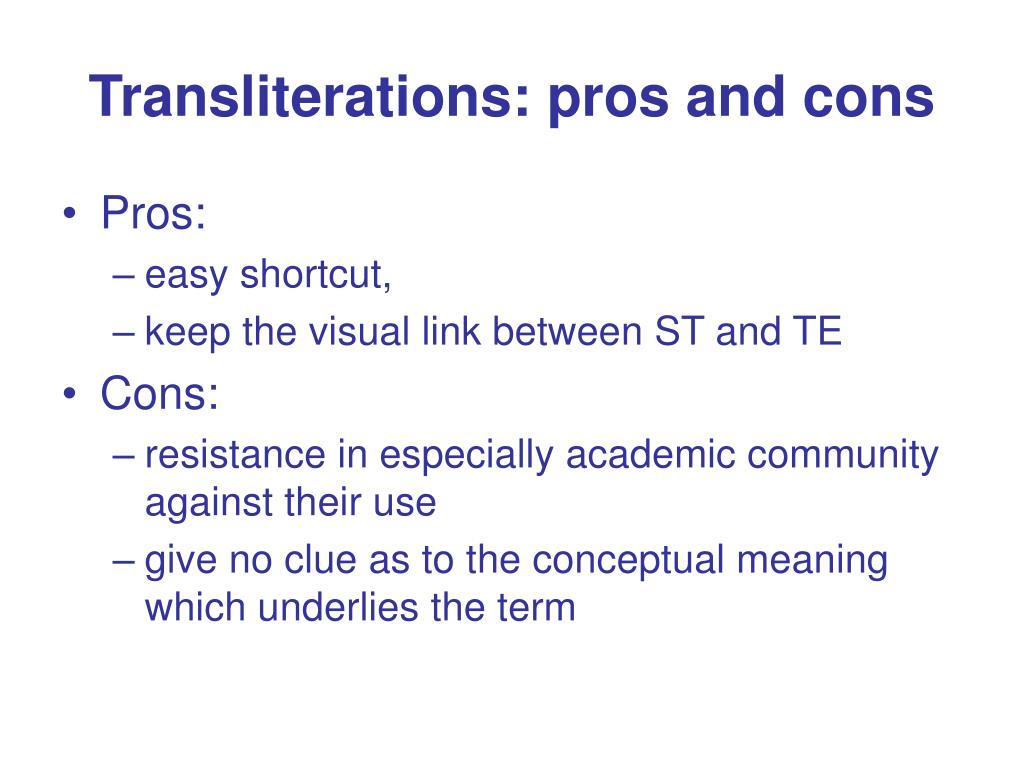 Transliterations: pros and cons

• Pros:
– easy shortcut,
– keep the visual link between ST and TE
• Cons:
– resistance in especially academic community against their use
– give no clue as to the conceptual meaning which underlies the term